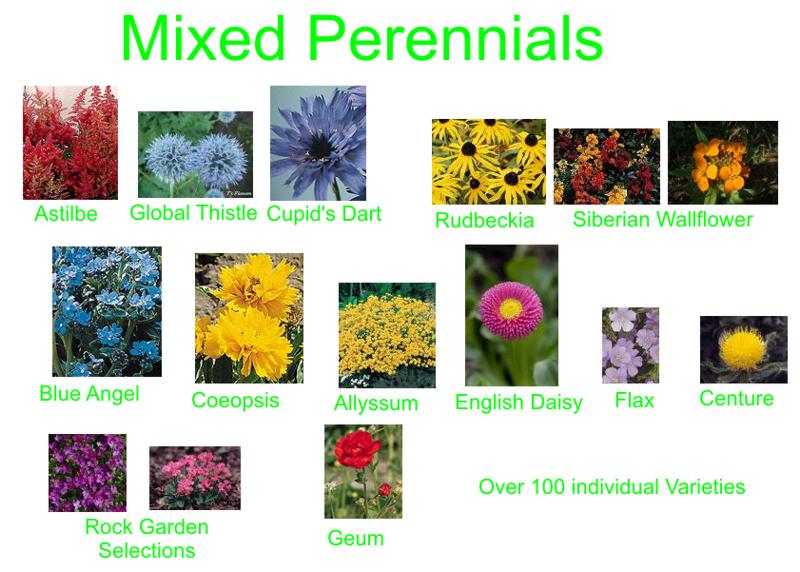 Mixed Perennials

Astilbe

Global Thistle

Cupid's Dart

Rudbeckia

Siberian Wallflower

Blue Angel

Coeopsis

Allyssum

English Daisy

Flax

Centure

Rock Garden Selections

Geum

Over 100 individual Varieties